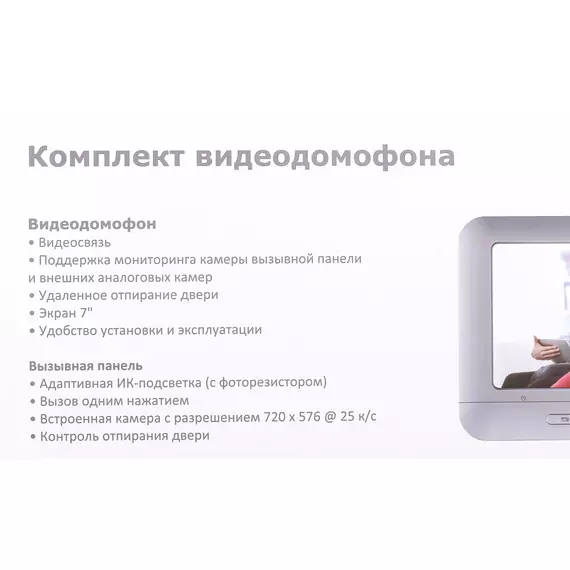 Комплект видеодомофона

Видеодомофон
• Видеосвязь
• Поддержка мониторинга камеры вызывной панели и внешних аналоговых камер
• Удаленное отпирание двери
• Экран 7"
• Удобство установки и эксплуатации

Вызывная панель
• Адаптивная ИК-подсветка (с фоторезистором)
• Вызов одним нажатием
• Встроенная камера с разрешением 720 x 576 @ 25 к/с
• Контроль отпирания двери